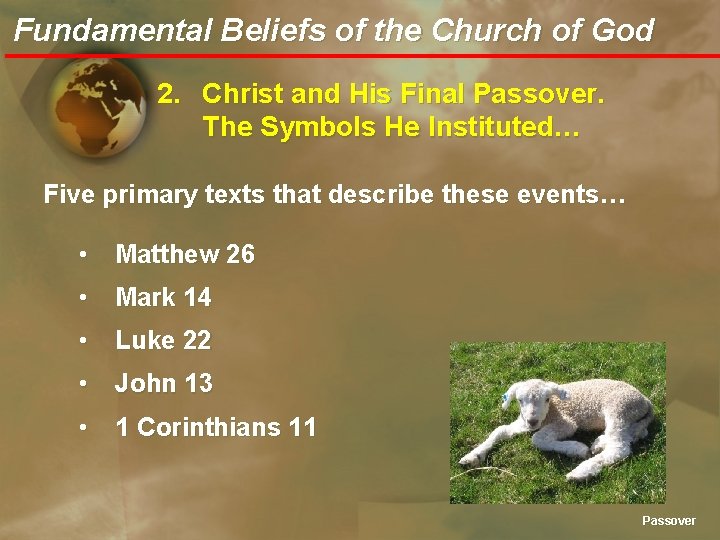 Fundamental Beliefs of the Church of God

2. Christ and His Final Passover. The Symbols He Instituted…

Five primary texts that describe these events…

• Matthew 26
• Mark 14
• Luke 22
• John 13
• 1 Corinthians 11

Passover